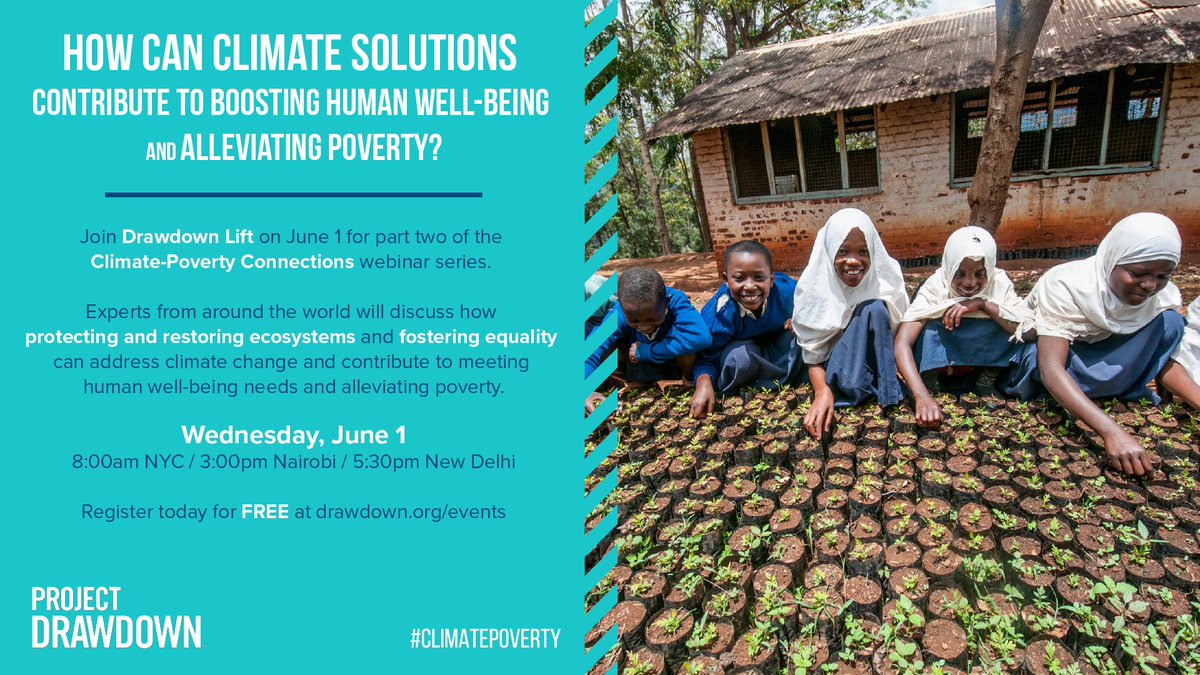 HOW CAN CLIMATE SOLUTIONS CONTRIBUTE TO BOOSTING HUMAN WELL-BEING AND ALLEVIATING POVERTY?

Join Drawdown Lift on June 1 for part two of the Climate-Poverty Connections webinar series.

Experts from around the world will discuss how protecting and restoring ecosystems and fostering equality can address climate change and contribute to meeting human well-being needs and alleviating poverty.

Wednesday, June 1
8:00am NYC / 3:00pm Nairobi / 5:30pm New Delhi

Register today for FREE at drawdown.org/events

PROJECT DRAWDOWN

#CLIMATEPOVERTY